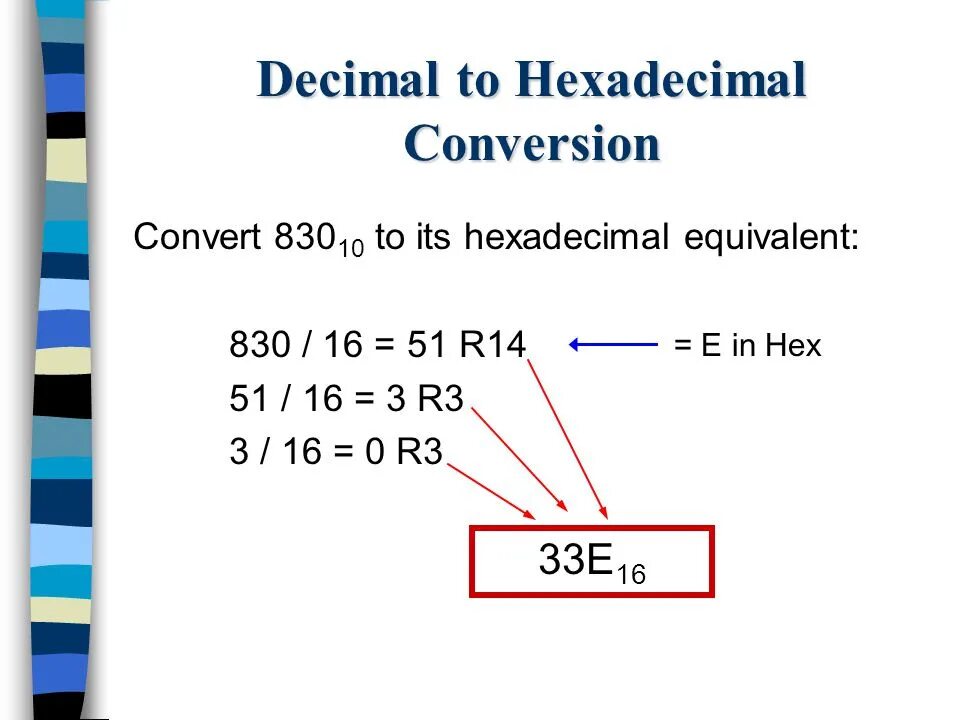 Decimal to Hexadecimal Conversion

Convert $830_{10}$ to its hexadecimal equivalent:

830 / 16 = 51 R14 = E in Hex
51 / 16 = 3 R3
3 / 16 = 0 R3

$33E_{16}$